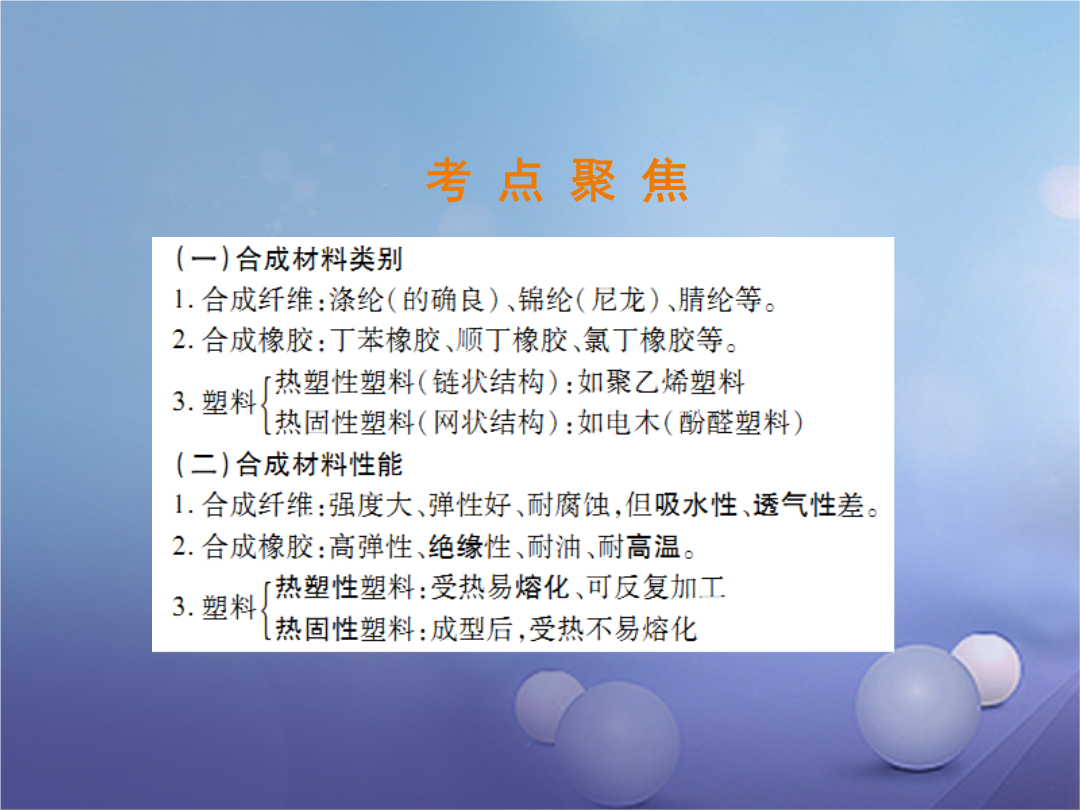 考 点 聚 焦

（一）合成材料类别

1. 合成纤维：涤纶（的确良）、锦纶（尼龙）、腈纶等。

2. 合成橡胶：丁苯橡胶、顺丁橡胶、氯丁橡胶等。

3. 塑料 热塑性塑料（链状结构）：如聚乙烯塑料
热固性塑料（网状结构）：如电木（酚醛塑料）

（二）合成材料性能

1. 合成纤维：强度大、弹性好、耐腐蚀，但吸水性、透气性差。

2. 合成橡胶：高弹性、绝缘性、耐油、耐高温。

3. 塑料 热塑性塑料：受热易熔化、可反复加工
热固性塑料：成型后，受热不易熔化